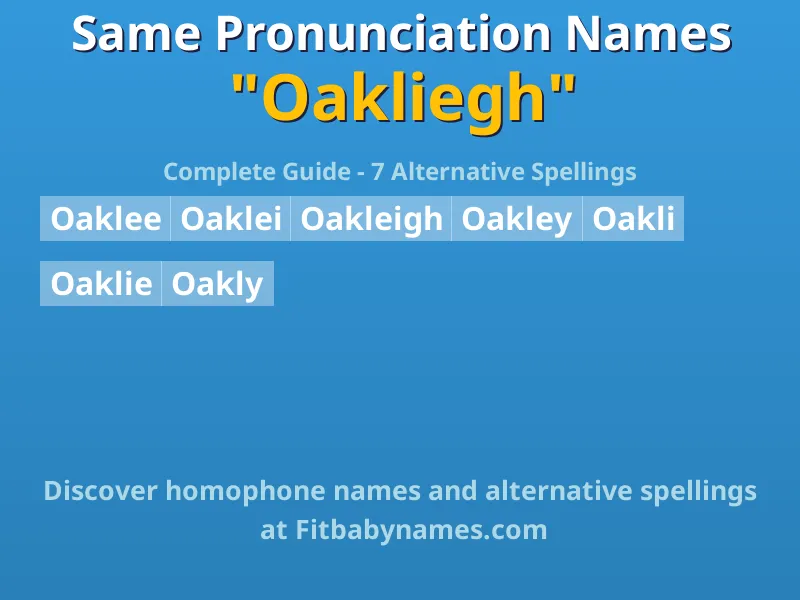 Same Pronunciation Names
"Oakliegh"

Complete Guide - 7 Alternative Spellings

Oaklee Oaklei Oakleigh Oakley Oakli

Oaklie Oakly

Discover homophone names and alternative spellings at Fitbabynames.com